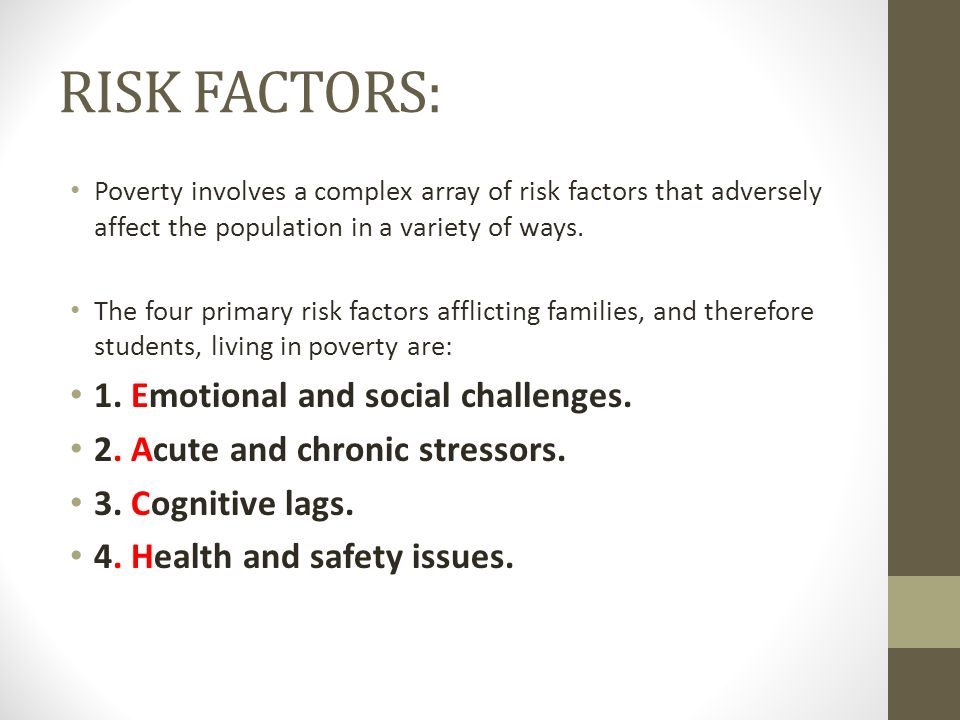 RISK FACTORS:

• Poverty involves a complex array of risk factors that adversely affect the population in a variety of ways.

• The four primary risk factors afflicting families, and therefore students, living in poverty are:

• 1. Emotional and social challenges.

• 2. Acute and chronic stressors.

• 3. Cognitive lags.

• 4. Health and safety issues.